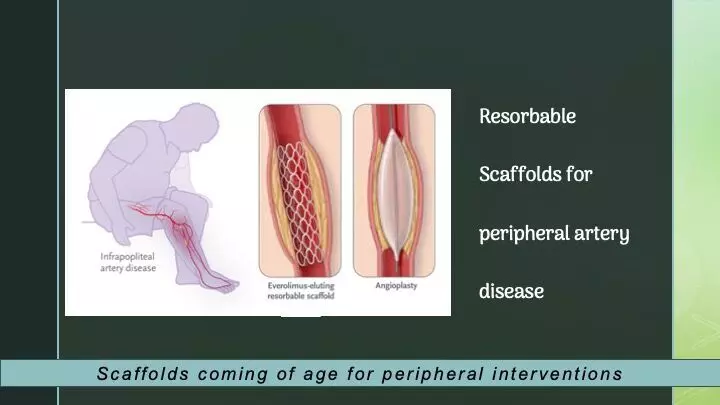 Infrapopliteal artery disease

Everolimus-eluting resorbable scaffold

Angioplasty

Resorbable Scaffolds for peripheral artery disease

Scaffolds coming of age for peripheral interventions